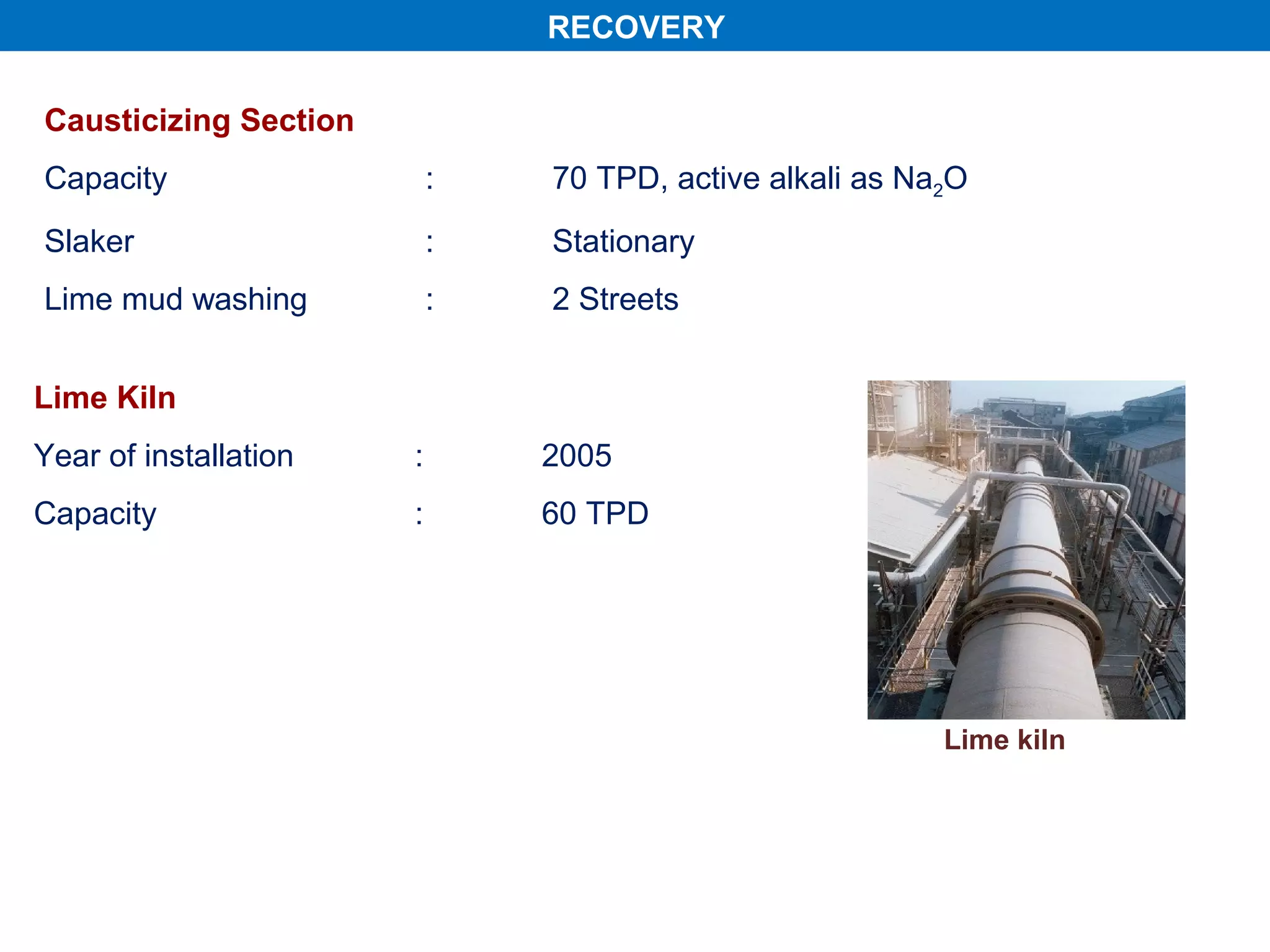 RECOVERY

Causticizing Section

Capacity : 70 TPD, active alkali as $Na_2O$

Slaker : Stationary

Lime mud washing : 2 Streets

Lime Kiln

Year of installation : 2005

Capacity : 60 TPD

Lime kiln